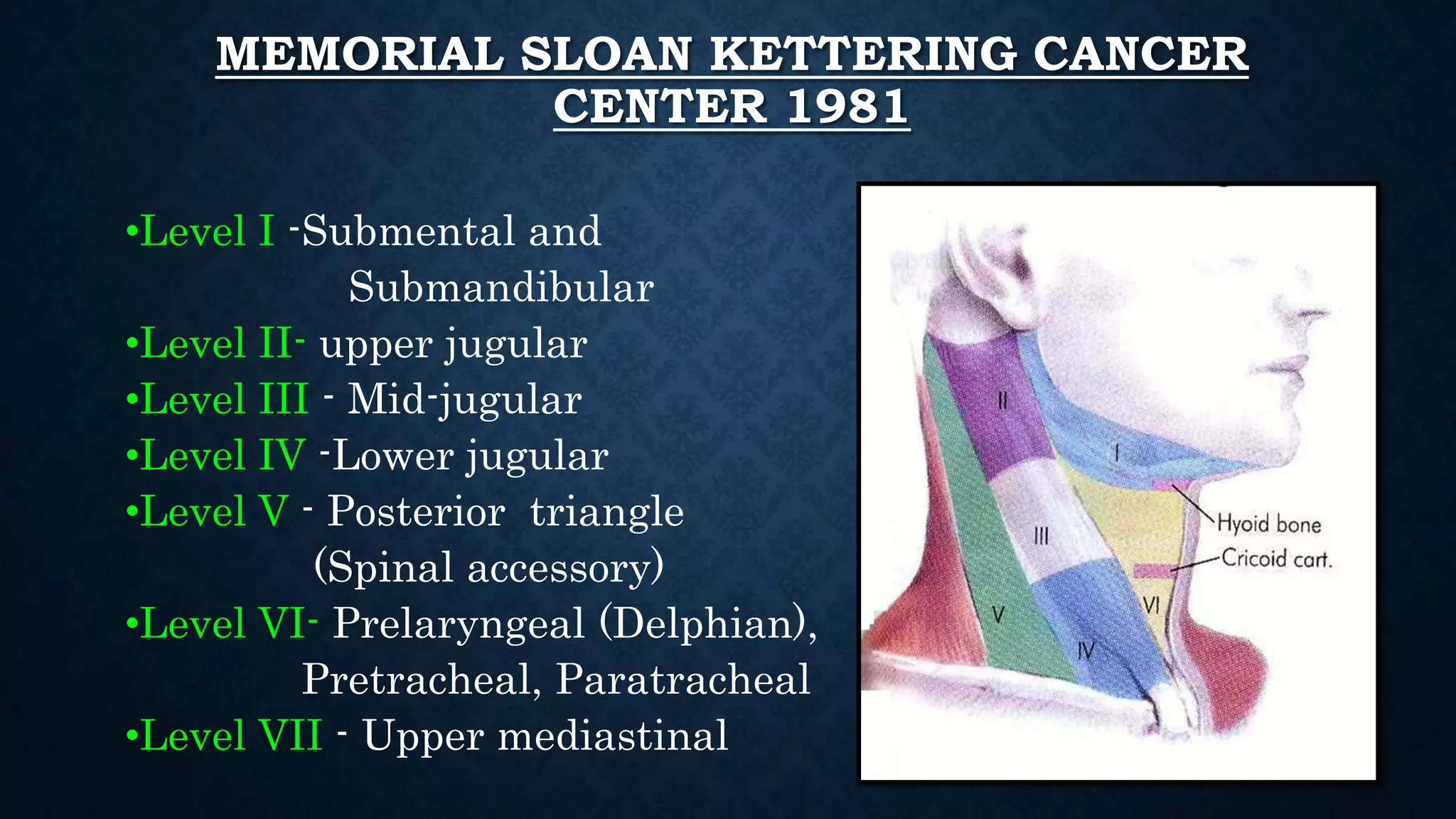 MEMORIAL SLOAN KETTERING CANCER CENTER 1981

•Level I -Submental and Submandibular
•Level II- upper jugular
•Level III - Mid-jugular
•Level IV -Lower jugular
•Level V - Posterior triangle (Spinal accessory)
•Level VI- Prelaryngeal (Delphian), Pretracheal, Paratracheal
•Level VII - Upper mediastinal

II
I
III
V
IV
VI
Hyoid bone
Cricoid cart.